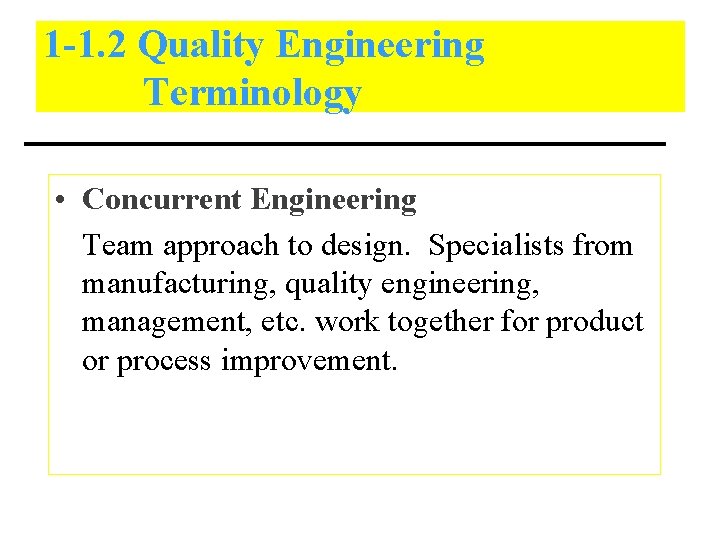 1-1.2 Quality Engineering Terminology

• Concurrent Engineering

Team approach to design. Specialists from manufacturing, quality engineering, management, etc. work together for product or process improvement.